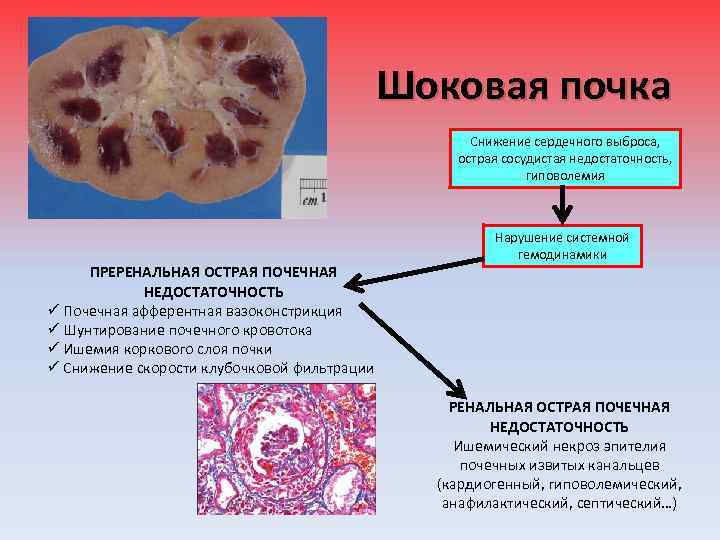 cm 1

Шоковая почка

Снижение сердечного выброса, острая сосудистая недостаточность, гиповолемия

Нарушение системной гемодинамики

ПРЕРЕНАЛЬНАЯ ОСТРАЯ ПОЧЕЧНАЯ НЕДОСТАТОЧНОСТЬ
✓ Почечная афферентная вазоконстрикция
✓ Шунтирование почечного кровотока
✓ Ишемия коркового слоя почки
✓ Снижение скорости клубочковой фильтрации

РЕНАЛЬНАЯ ОСТРАЯ ПОЧЕЧНАЯ НЕДОСТАТОЧНОСТЬ
Ишемический некроз эпителия почечных извитых канальцев (кардиогенный, гиповолемический, анафилактический, септический…)